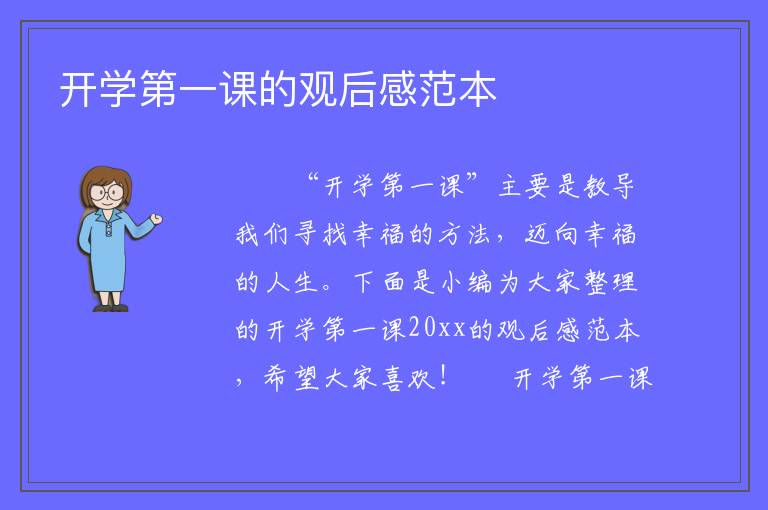 开学第一课的观后感范本

“开学第一课”主要是教导我们寻找幸福的方法，迈向幸福的人生。下面是小编为大家整理的开学第一课20xx的观后感范本，希望大家喜欢！　　开学第一课